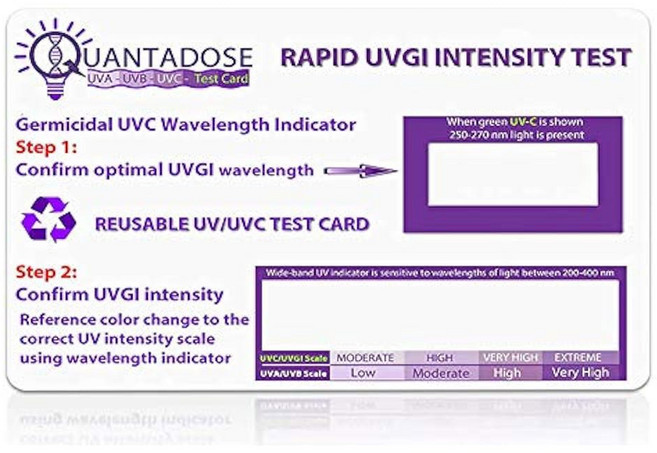 QUANTADOSE
UVA - UVB - UVC - Test Card

RAPID UVGI INTENSITY TEST

Germicidal UVC Wavelength Indicator
Step 1:
Confirm optimal UVGI wavelength

When green UV-C is shown
250-270 nm light is present

REUSABLE UV/UVC TEST CARD

Step 2:
Confirm UVGI intensity
Reference color change to the correct UV intensity scale using wavelength indicator

Wide-band UV indicator is sensitive to wavelengths of light between 200-400 nm

| UVC/UVGI Scale | MODERATE | HIGH | VERY HIGH | EXTREME |
|---|---|---|---|---|
| UVA/UVB Scale | Low | Moderate | High | Very High |